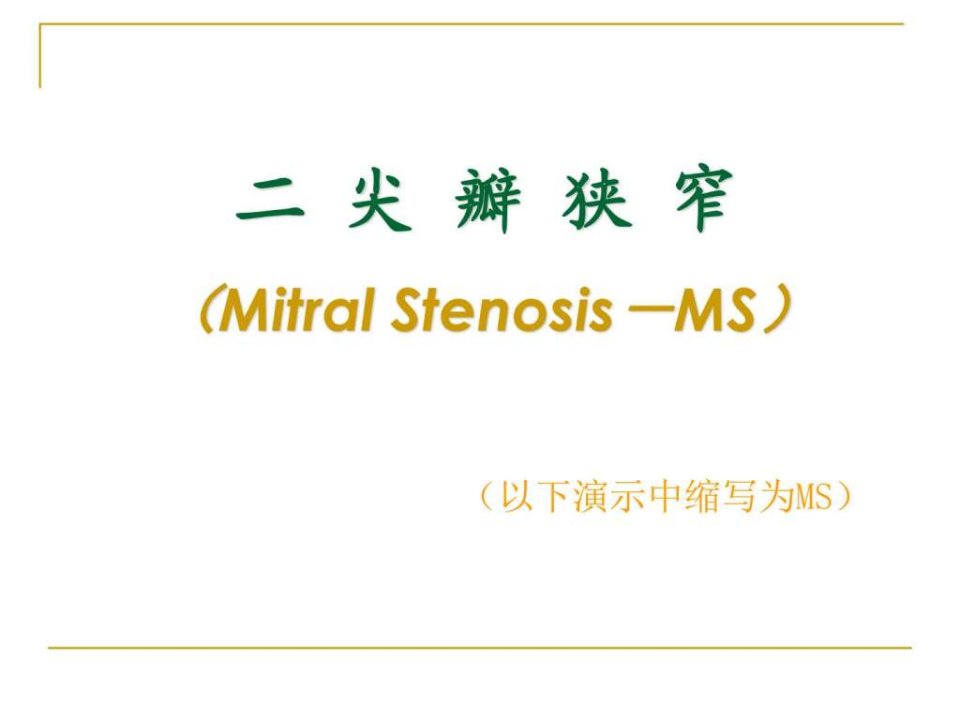 二 尖 瓣 狭 窄

（Mitral Stenosis —MS）

（以下演示中缩写为MS）